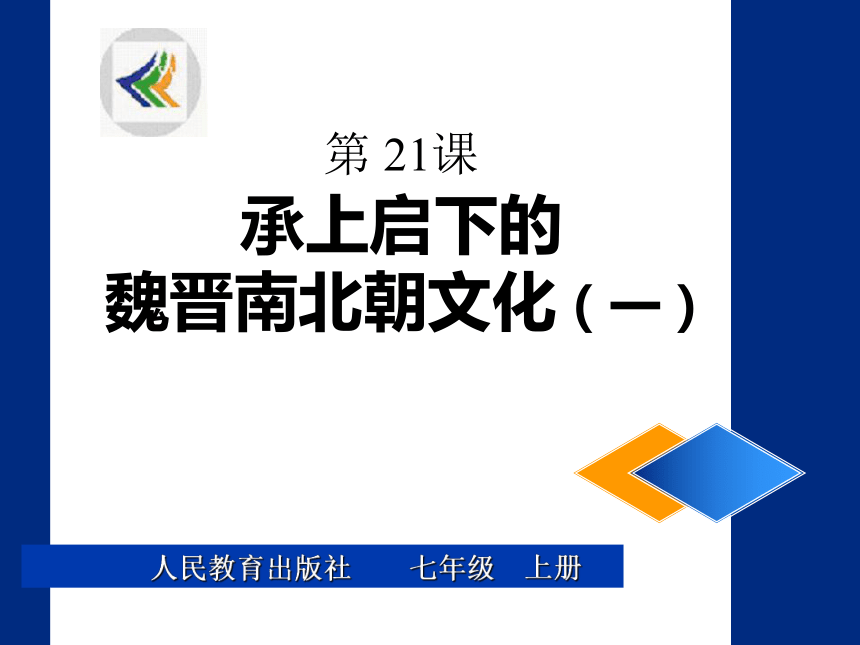 第 21课

承上启下的
魏晋南北朝文化（一）

人民教育出版社　七年级　上册